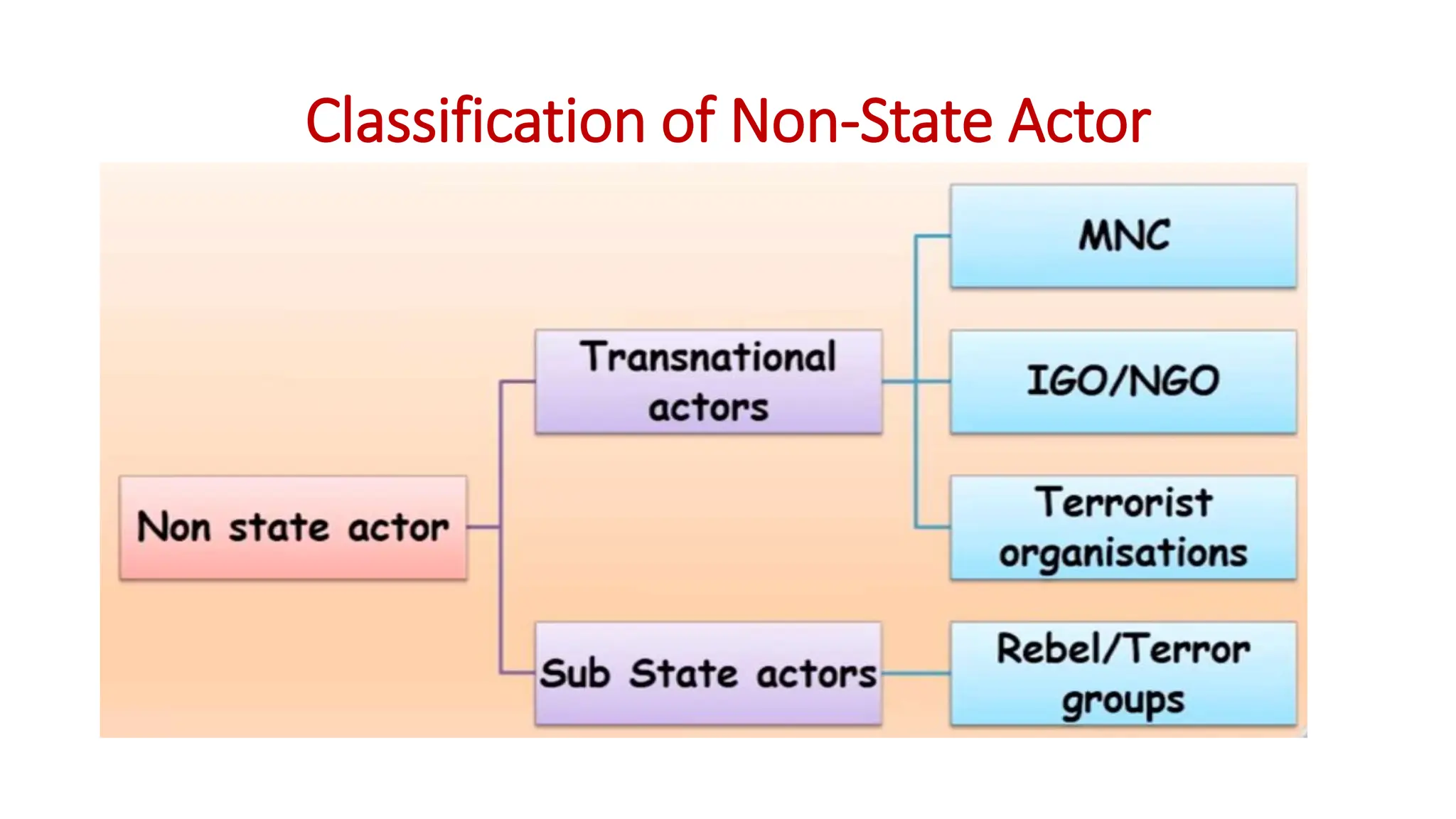 Classification of Non-State Actor

Non state actor

Transnational actors

Sub State actors

MNC

IGO/NGO

Terrorist organisations

Rebel/Terror groups